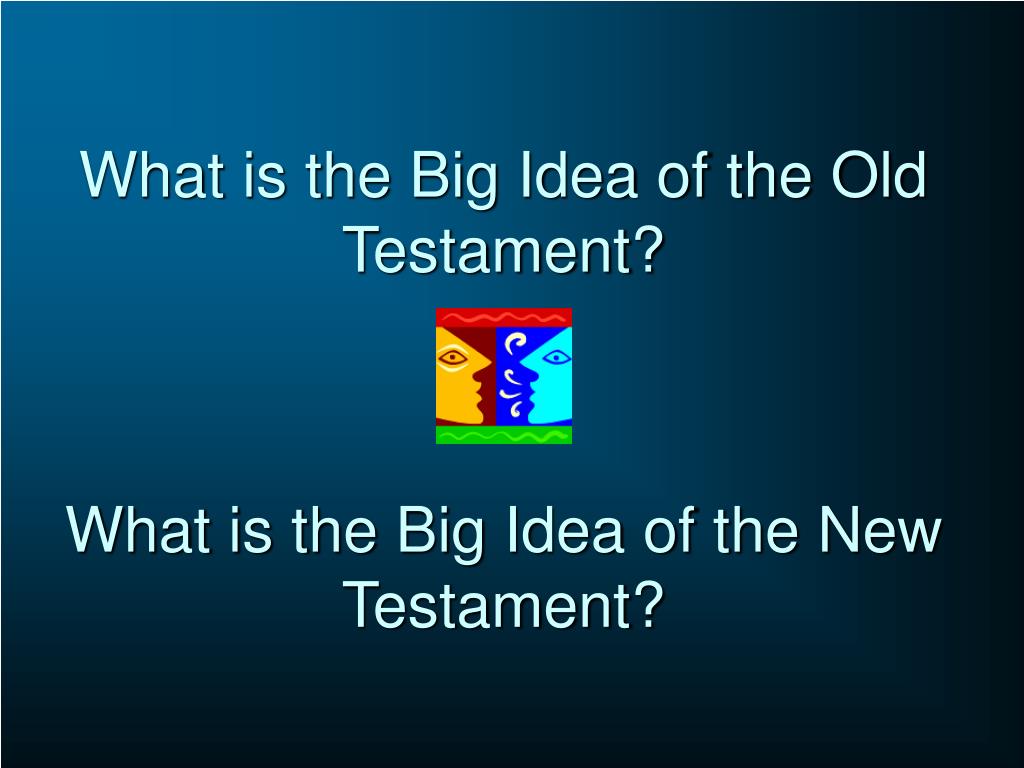 What is the Big Idea of the Old Testament?

What is the Big Idea of the New Testament?